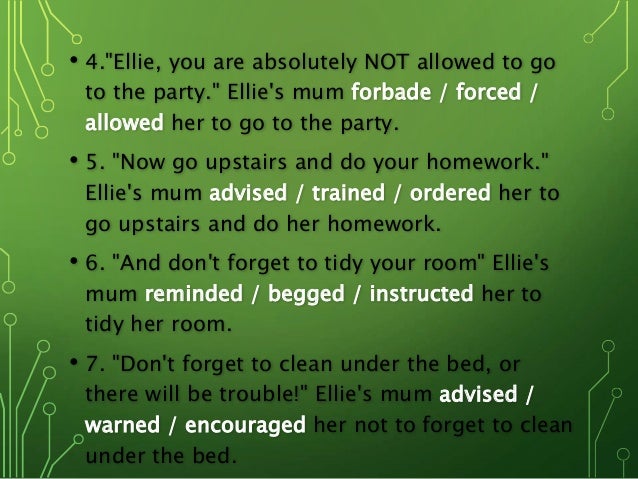 • 4."Ellie, you are absolutely NOT allowed to go to the party." Ellie's mum forbade / forced / allowed her to go to the party.

• 5. "Now go upstairs and do your homework." Ellie's mum advised / trained / ordered her to go upstairs and do her homework.

• 6. "And don't forget to tidy your room" Ellie's mum reminded / begged / instructed her to tidy her room.

• 7. "Don't forget to clean under the bed, or there will be trouble!" Ellie's mum advised / warned / encouraged her not to forget to clean under the bed.